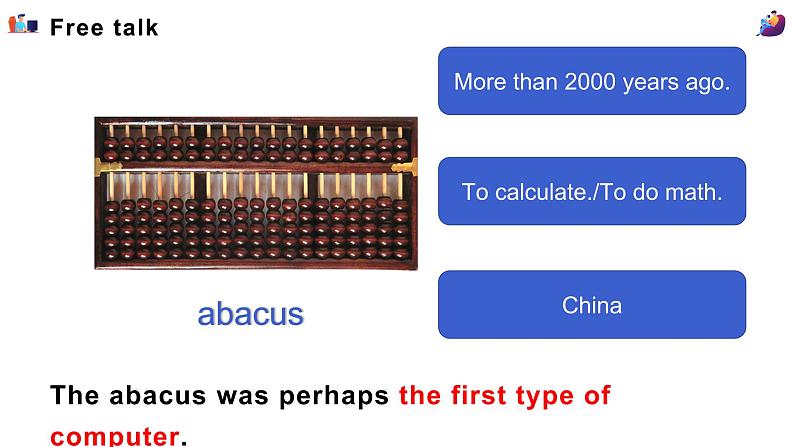 Free talk

More than 2000 years ago.

To calculate./To do math.

China

abacus

The abacus was perhaps the first type of computer.